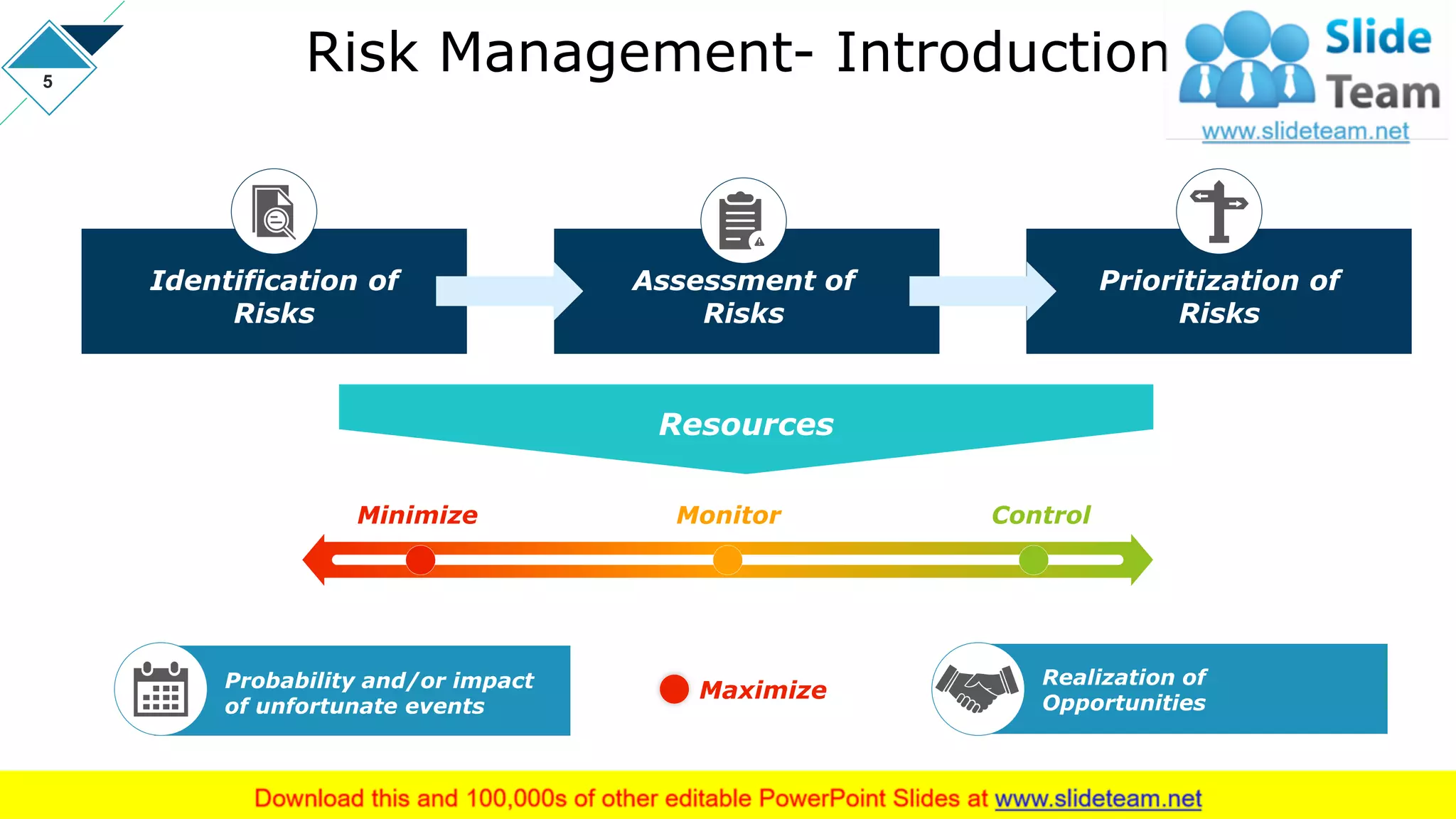 5

Risk Management- Introduction

Slide Team
www.slideteam.net

Identification of Risks

Assessment of Risks

Prioritization of Risks

Resources

Minimize

Monitor

Control

Probability and/or impact of unfortunate events

Maximize

Realization of Opportunities

Download this and 100,000s of other editable PowerPoint Slides at www.slideteam.net